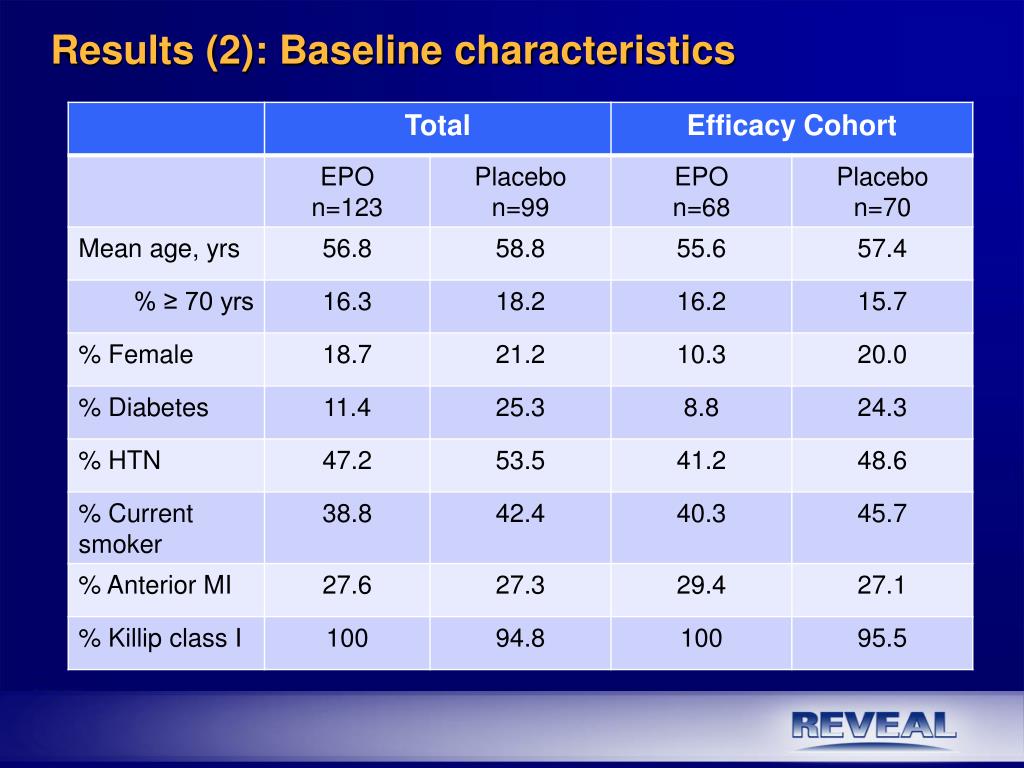 Results (2): Baseline characteristics

| | Total | | Efficacy Cohort | |
|---|---|---|---|---|
| | EPO n=123 | Placebo n=99 | EPO n=68 | Placebo n=70 |
| Mean age, yrs | 56.8 | 58.8 | 55.6 | 57.4 |
| % ≥ 70 yrs | 16.3 | 18.2 | 16.2 | 15.7 |
| % Female | 18.7 | 21.2 | 10.3 | 20.0 |
| % Diabetes | 11.4 | 25.3 | 8.8 | 24.3 |
| % HTN | 47.2 | 53.5 | 41.2 | 48.6 |
| % Current smoker | 38.8 | 42.4 | 40.3 | 45.7 |
| % Anterior MI | 27.6 | 27.3 | 29.4 | 27.1 |
| % Killip class I | 100 | 94.8 | 100 | 95.5 |

REVEAL